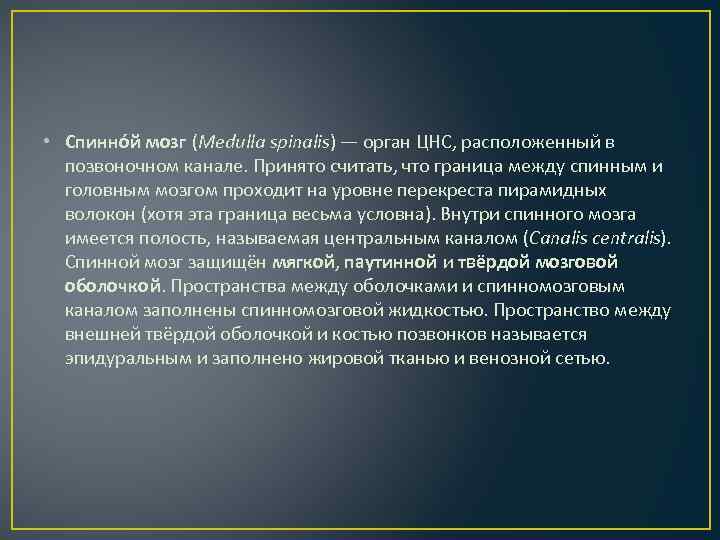 • Спинно́й мозг (Medulla spinalis) — орган ЦНС, расположенный в позвоночном канале. Принято считать, что граница между спинным и головным мозгом проходит на уровне перекреста пирамидных волокон (хотя эта граница весьма условна). Внутри спинного мозга имеется полость, называемая центральным каналом (Canalis centralis). Спинной мозг защищён мягкой, паутинной и твёрдой мозговой оболочкой. Пространства между оболочками и спинномозговым каналом заполнены спинномозговой жидкостью. Пространство между внешней твёрдой оболочкой и костью позвонков называется эпидуральным и заполнено жировой тканью и венозной сетью.